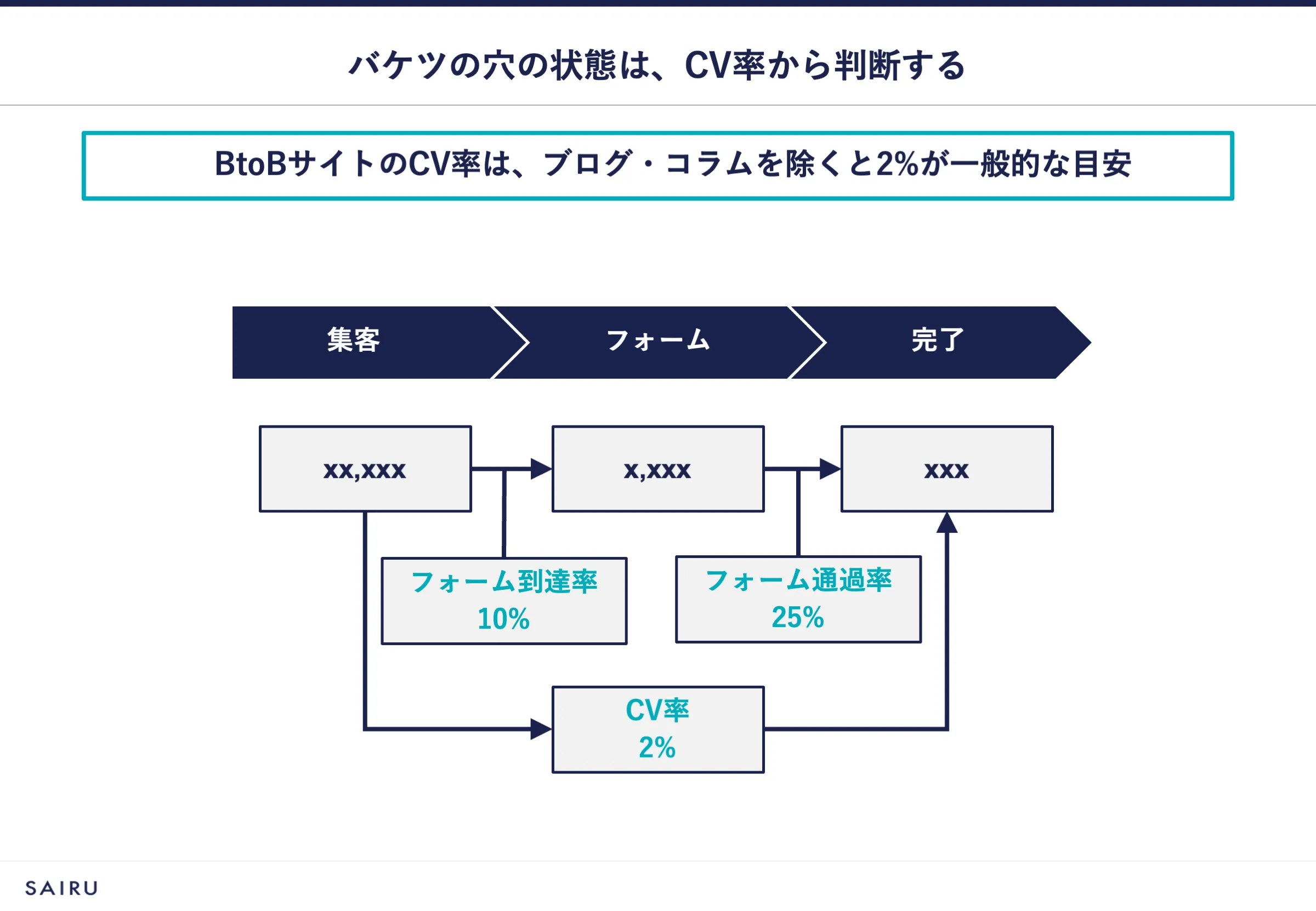 バケツの穴の状態は、CV率から判断する

BtoBサイトのCV率は、ブログ・コラムを除くと2%が一般的な目安

集客

フォーム

完了

xx,xxx

x,xxx

xxx

フォーム到達率
10%

フォーム通過率
25%

CV率
2%

SAIRU